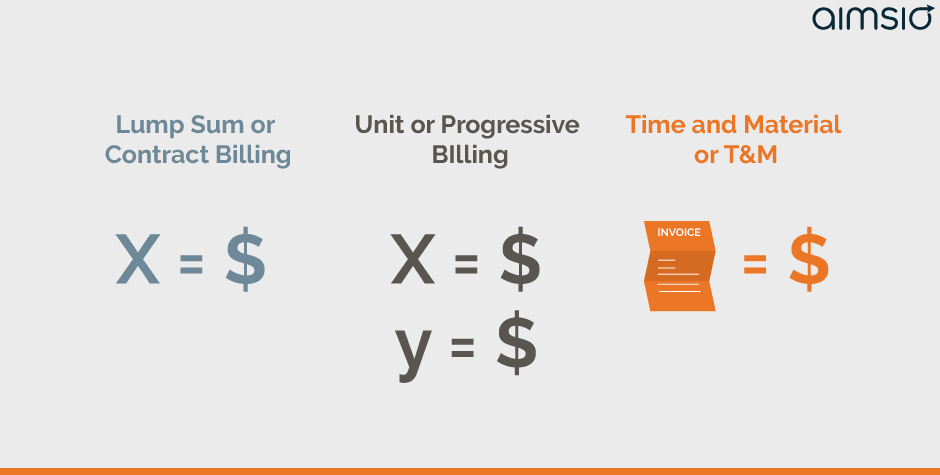 aimsio

Lump Sum or Contract Billing

X = $

Unit or Progressive BIlling

X = $

y = $

Time and Material or T&M

INVOICE

= $